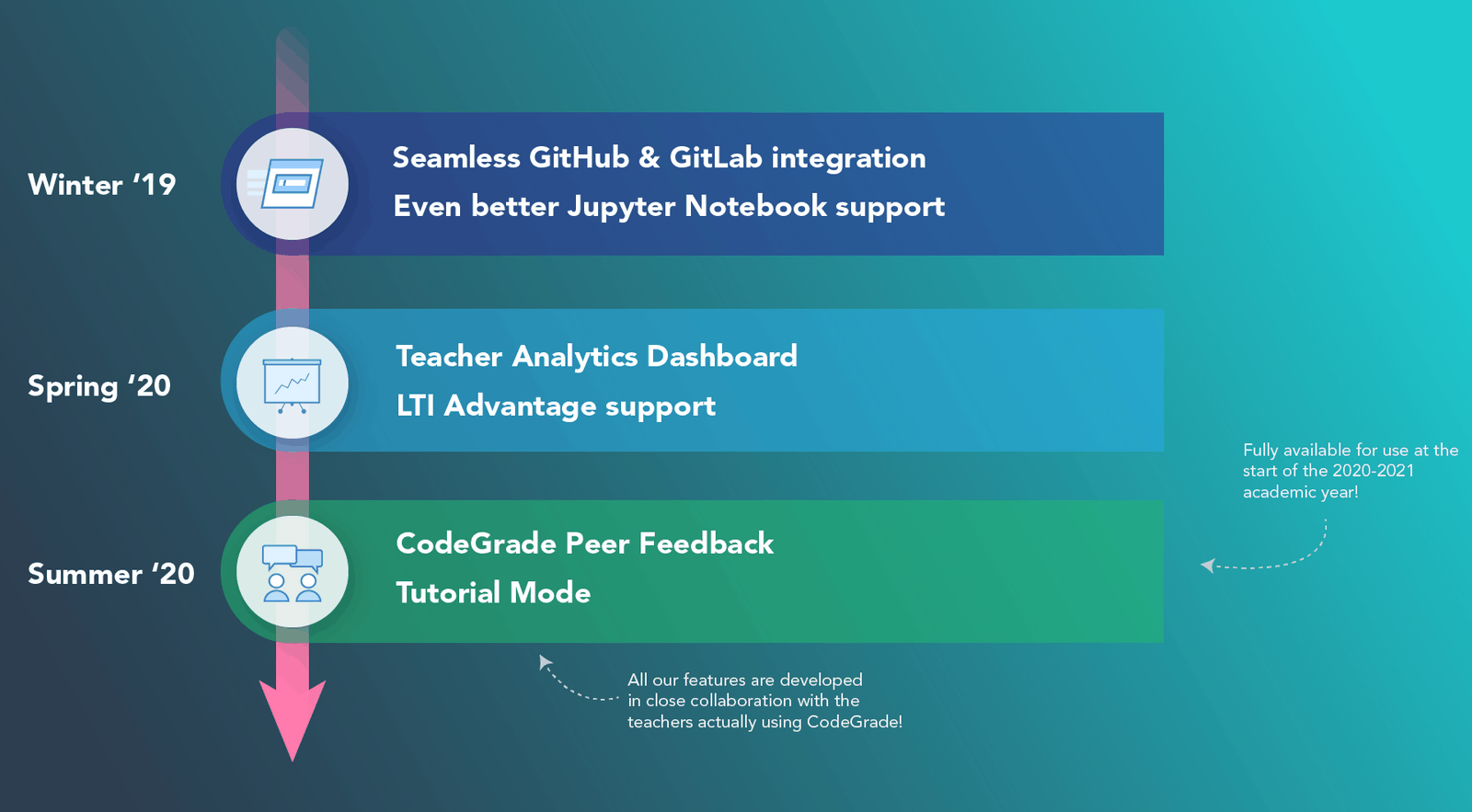 Winter ‘19

Seamless GitHub & GitLab integration

Even better Jupyter Notebook support

Spring ‘20

Teacher Analytics Dashboard

LTI Advantage support

Summer ‘20

CodeGrade Peer Feedback

Tutorial Mode

Fully available for use at the start of the 2020-2021 academic year!

All our features are developed in close collaboration with the teachers actually using CodeGrade!